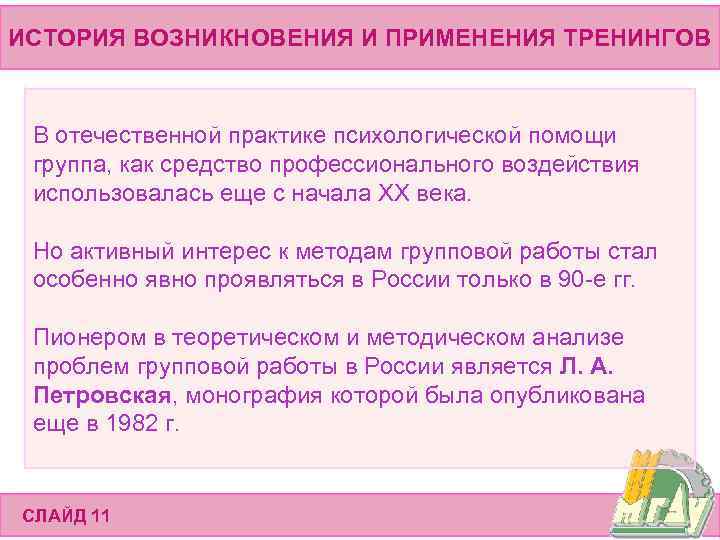 ИСТОРИЯ ВОЗНИКНОВЕНИЯ И ПРИМЕНЕНИЯ ТРЕНИНГОВ

В отечественной практике психологической помощи группа, как средство профессионального воздействия использовалась еще с начала XX века.

Но активный интерес к методам групповой работы стал особенно явно проявляться в России только в 90-е гг.

Пионером в теоретическом и методическом анализе проблем групповой работы в России является Л. А. Петровская, монография которой была опубликована еще в 1982 г.

СЛАЙД 11

МГАУ